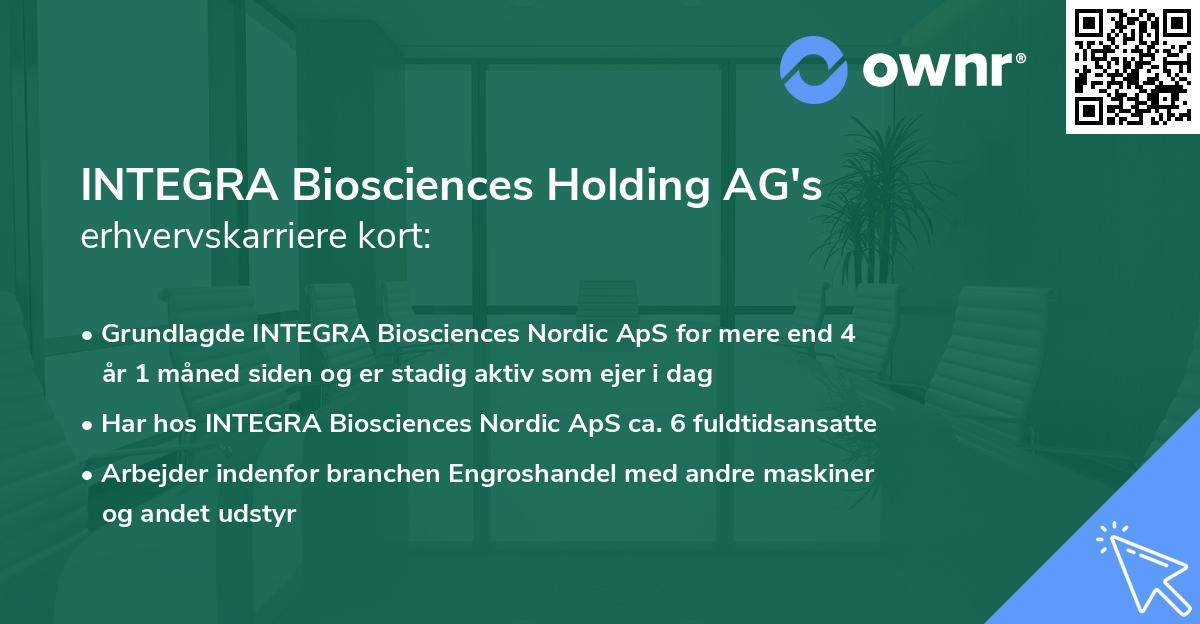 ownr®

INTEGRA Biosciences Holding AG's
erhvervskarriere kort:

• Grundlagde INTEGRA Biosciences Nordic ApS for mere end 4 år 1 måned siden og er stadig aktiv som ejer i dag

• Har hos INTEGRA Biosciences Nordic ApS ca. 6 fuldtidsansatte

• Arbejder indenfor branchen Engroshandel med andre maskiner og andet udstyr